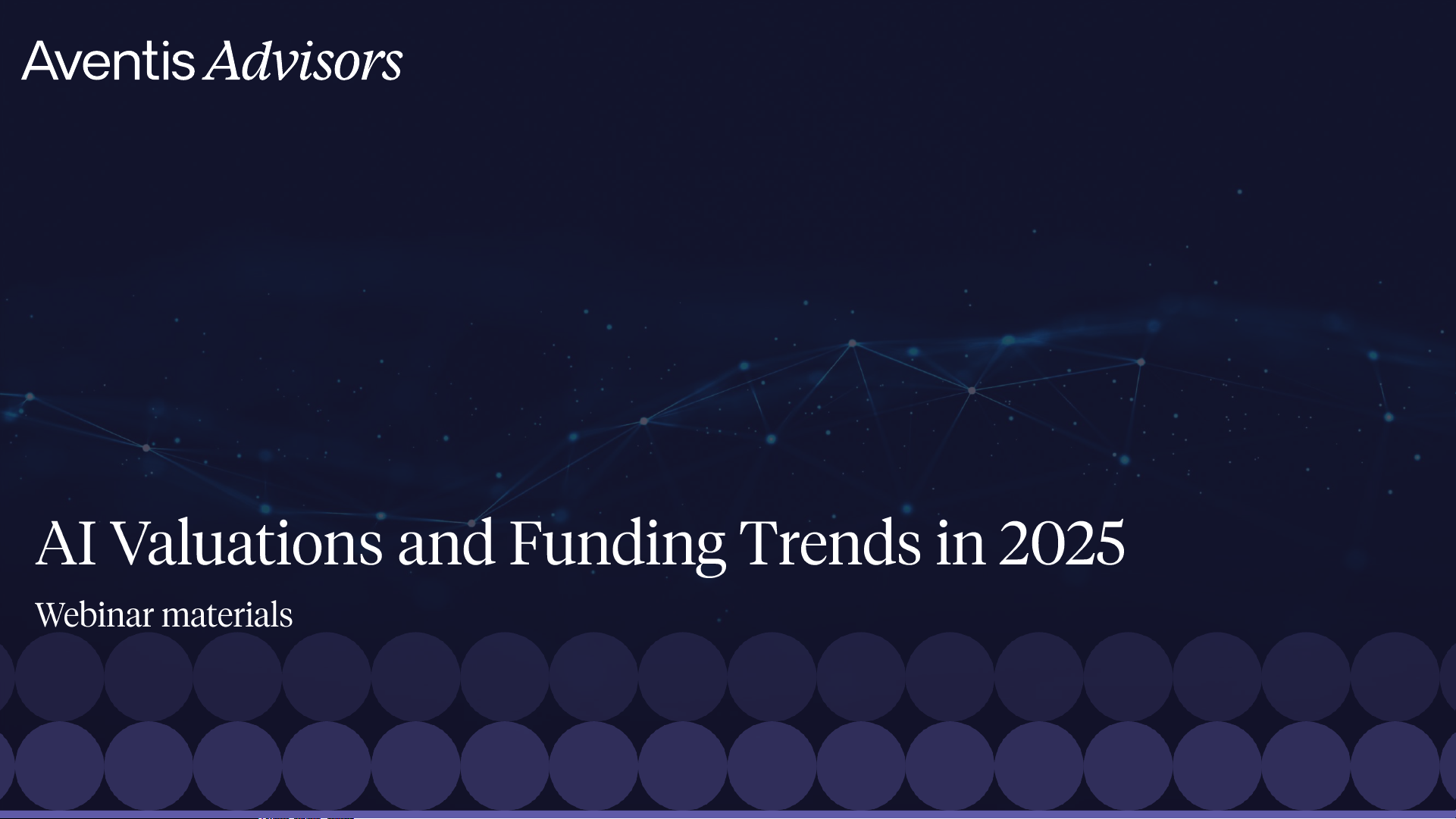 Aventis Advisors

AI Valuations and Funding Trends in 2025

Webinar materials